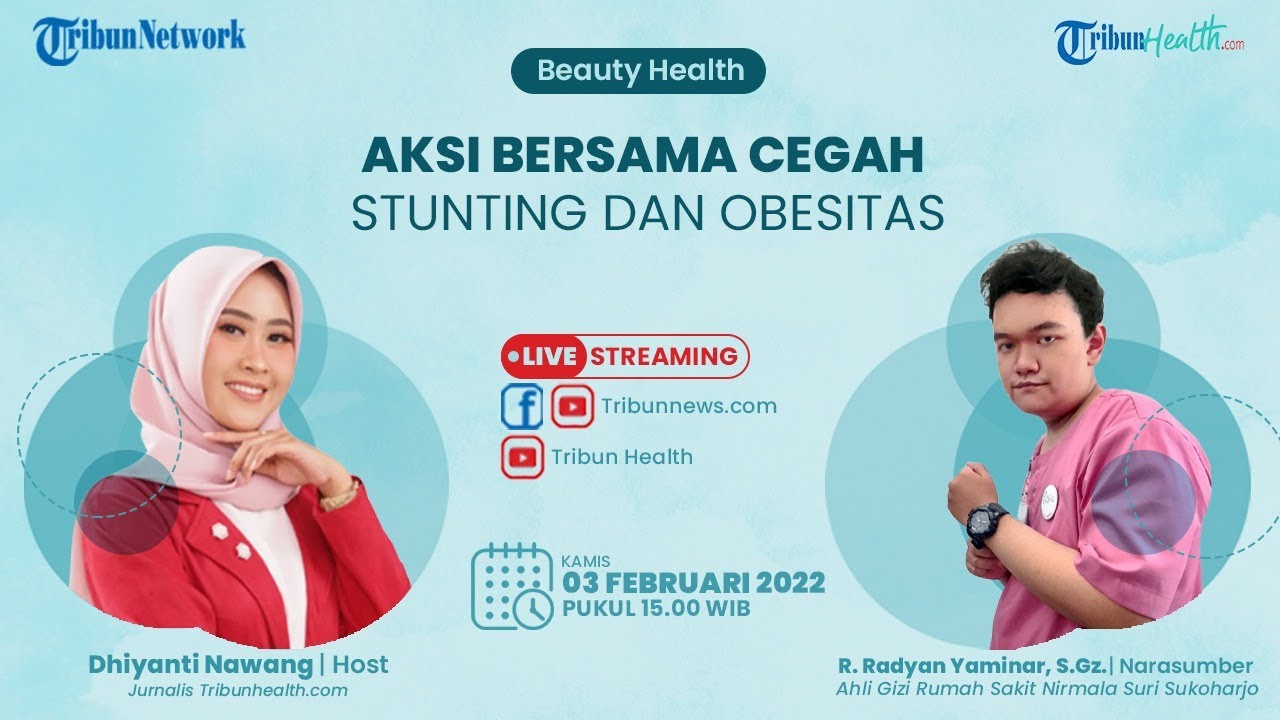 TribunNetwork

TribunHealth.com

Beauty Health

AKSI BERSAMA CEGAH
STUNTING DAN OBESITAS

LIVE STREAMING

Tribunnews.com

Tribun Health

KAMIS
03 FEBRUARI 2022
PUKUL 15.00 WIB

Dhiyanti Nawang | Host
Jurnalis Tribunhealth.com

R. Radyan Yaminar, S.Gz.| Narasumber
Ahli Gizi Rumah Sakit Nirmala Suri Sukoharjo